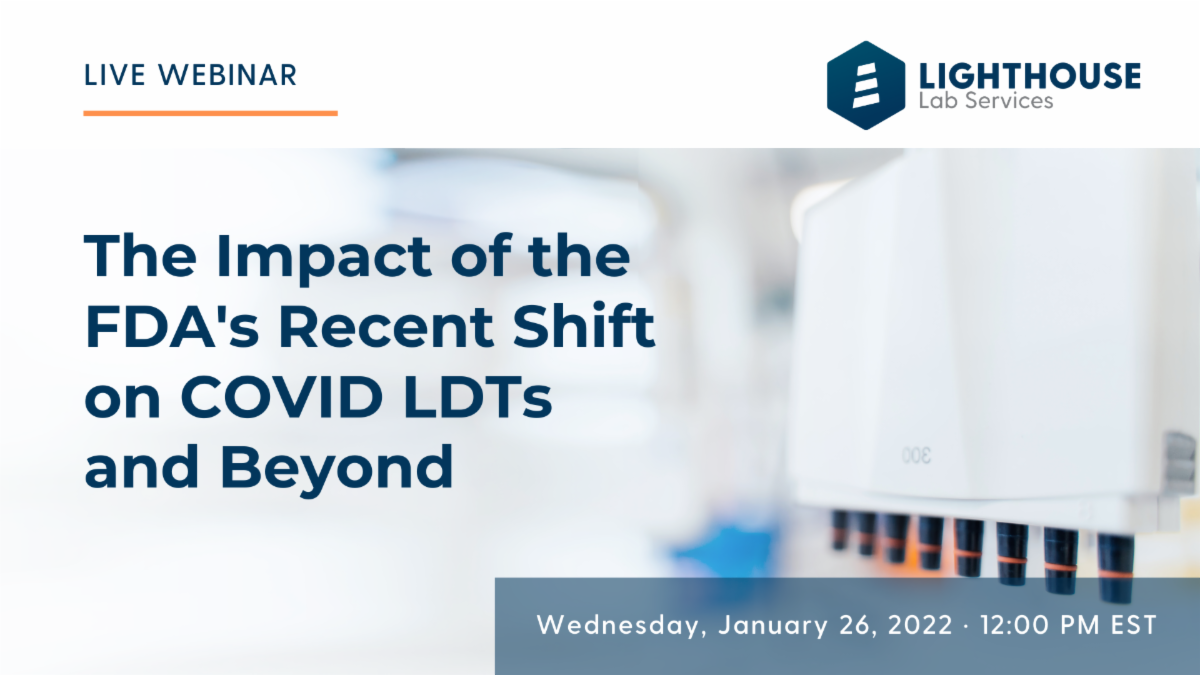 LIVE WEBINAR

LIGHTHOUSE
Lab Services

The Impact of the FDA's Recent Shift on COVID LDTs and Beyond

300

Wednesday, January 26, 2022 · 12:00 PM EST